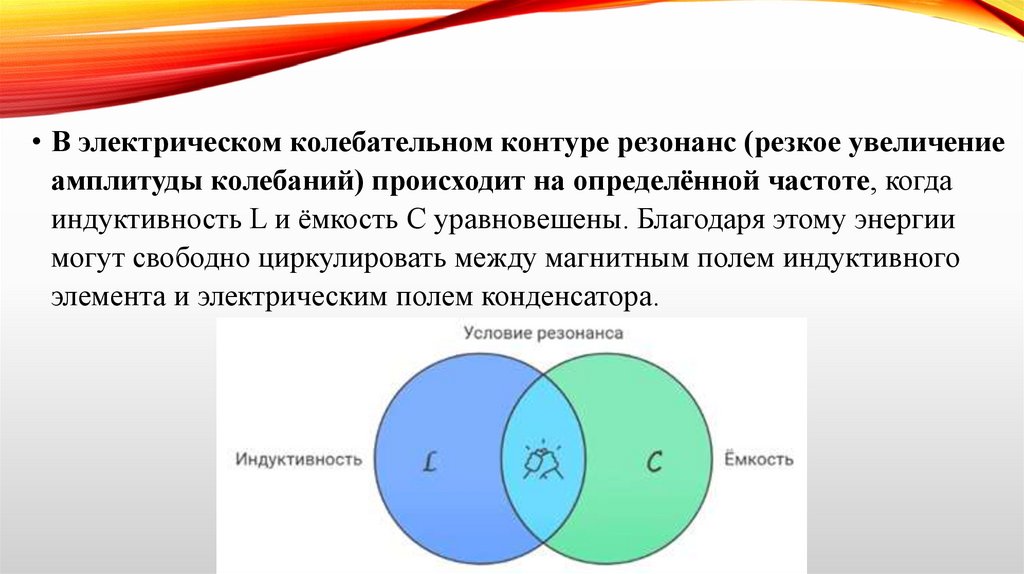 • В электрическом колебательном контуре резонанс (резкое увеличение амплитуды колебаний) происходит на определённой частоте, когда индуктивность L и ёмкость C уравновешены. Благодаря этому энергии могут свободно циркулировать между магнитным полем индуктивного элемента и электрическим полем конденсатора.

Условие резонанса

Индуктивность

L

C

Ёмкость